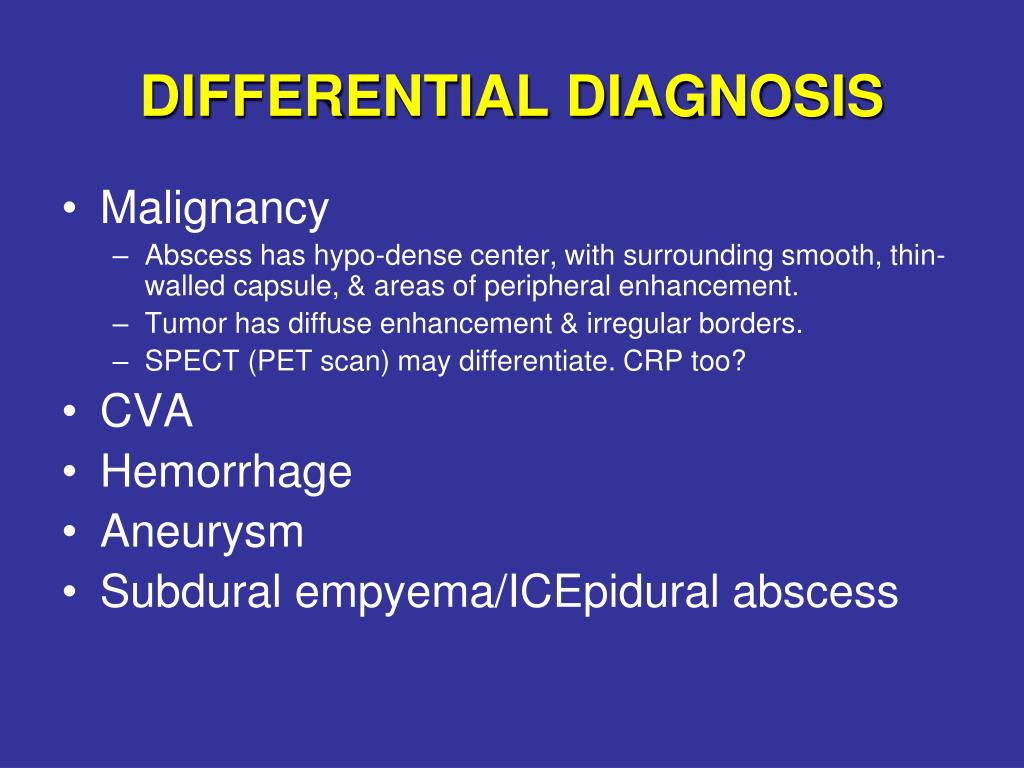 DIFFERENTIAL DIAGNOSIS

• Malignancy
– Abscess has hypo-dense center, with surrounding smooth, thin-walled capsule, & areas of peripheral enhancement.
– Tumor has diffuse enhancement & irregular borders.
– SPECT (PET scan) may differentiate. CRP too?
• CVA
• Hemorrhage
• Aneurysm
• Subdural empyema/ICEpidural abscess